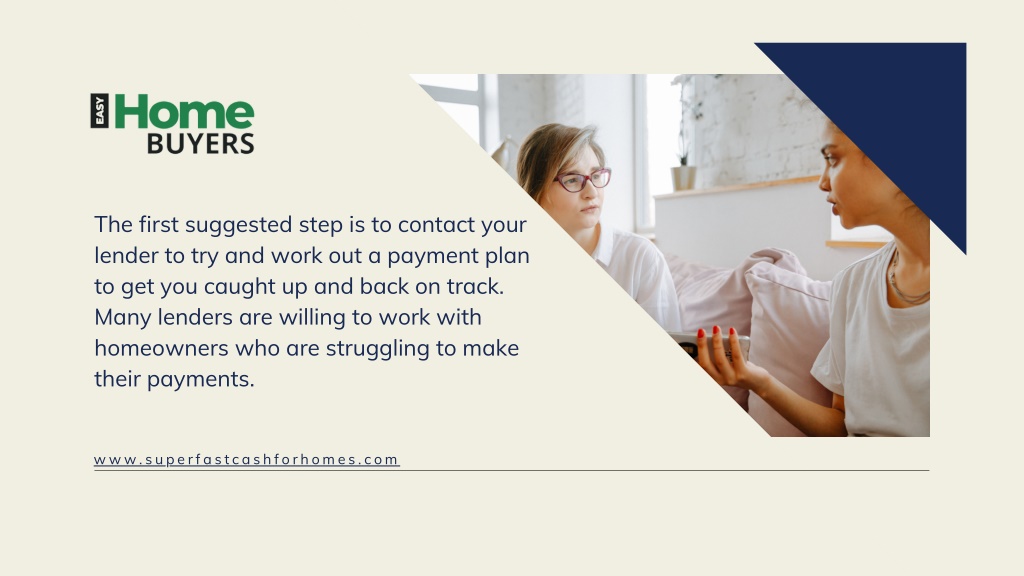 EASY Home BUYERS

The first suggested step is to contact your lender to try and work out a payment plan to get you caught up and back on track. Many lenders are willing to work with homeowners who are struggling to make their payments.

www.superfastcashforhomes.com